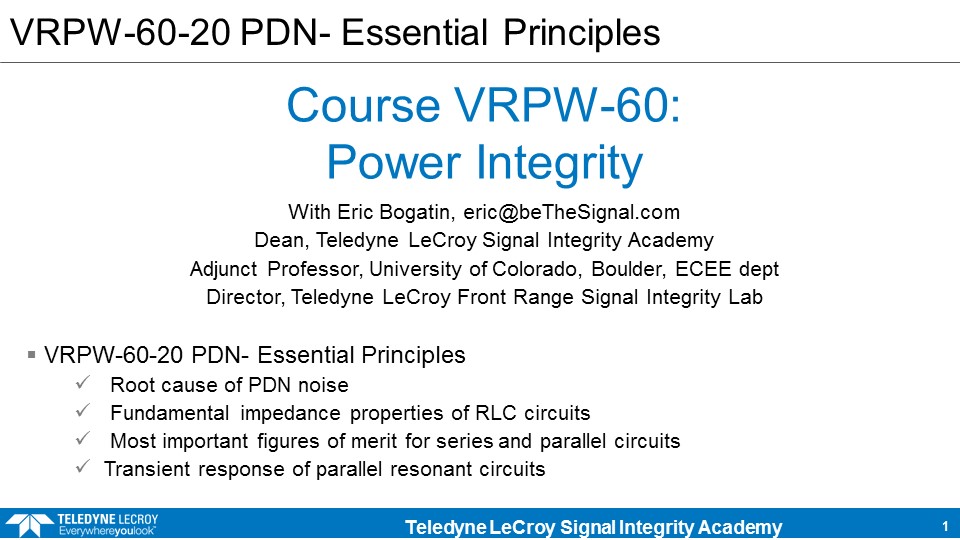 VRPW-60-20 PDN- Essential Principles

Course VRPW-60:
Power Integrity

With Eric Bogatin, eric@beTheSignal.com
Dean, Teledyne LeCroy Signal Integrity Academy
Adjunct Professor, University of Colorado, Boulder, ECEE dept
Director, Teledyne LeCroy Front Range Signal Integrity Lab

▪ VRPW-60-20 PDN- Essential Principles
✓ Root cause of PDN noise
✓ Fundamental impedance properties of RLC circuits
✓ Most important figures of merit for series and parallel circuits
✓ Transient response of parallel resonant circuits

TELEDYNE LECROY
Everywhereyoulook™

Teledyne LeCroy Signal Integrity Academy

1